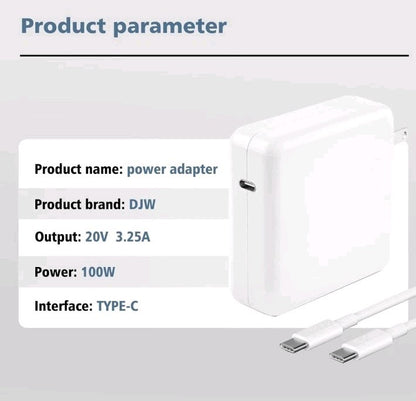 Product parameter

Product name: power adapter

Product brand: DJW

Output: 20V 3.25A

Power: 100W

Interface: TYPE-C